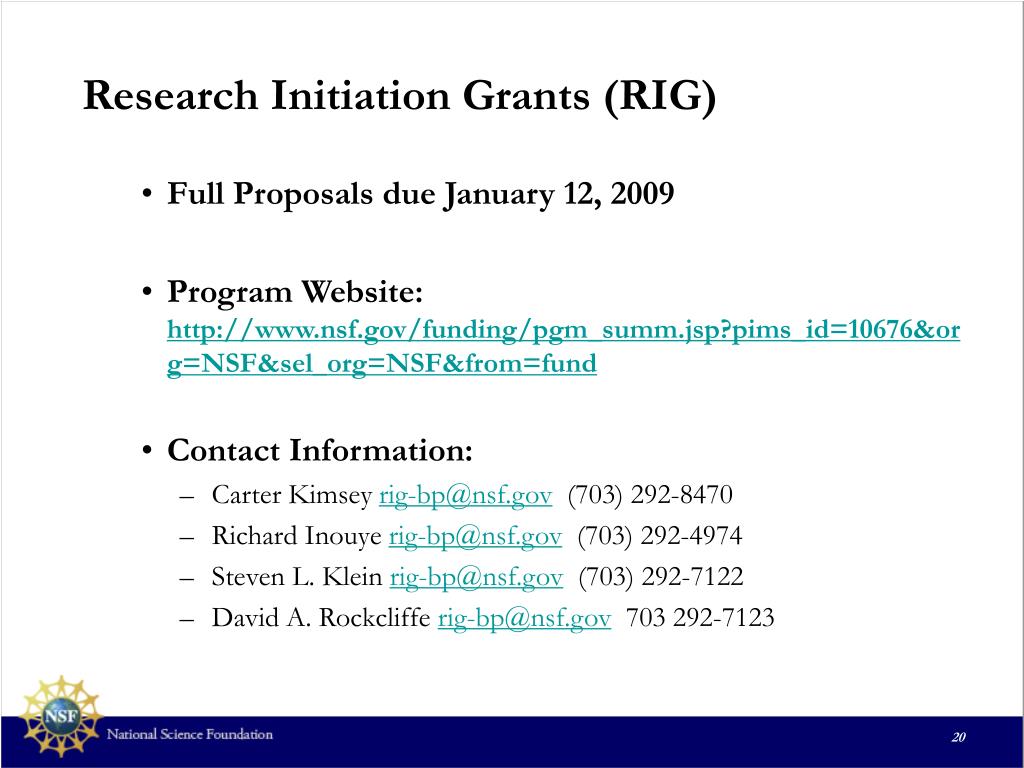 Research Initiation Grants (RIG)

• Full Proposals due January 12, 2009

• Program Website: http://www.nsf.gov/funding/pgm_summ.jsp?pims_id=10676&org=NSF&sel_org=NSF&from=fund

• Contact Information:
– Carter Kimsey rig-bp@nsf.gov (703) 292-8470
– Richard Inouye rig-bp@nsf.gov (703) 292-4974
– Steven L. Klein rig-bp@nsf.gov (703) 292-7122
– David A. Rockcliffe rig-bp@nsf.gov 703 292-7123

NSF
National Science Foundation
20